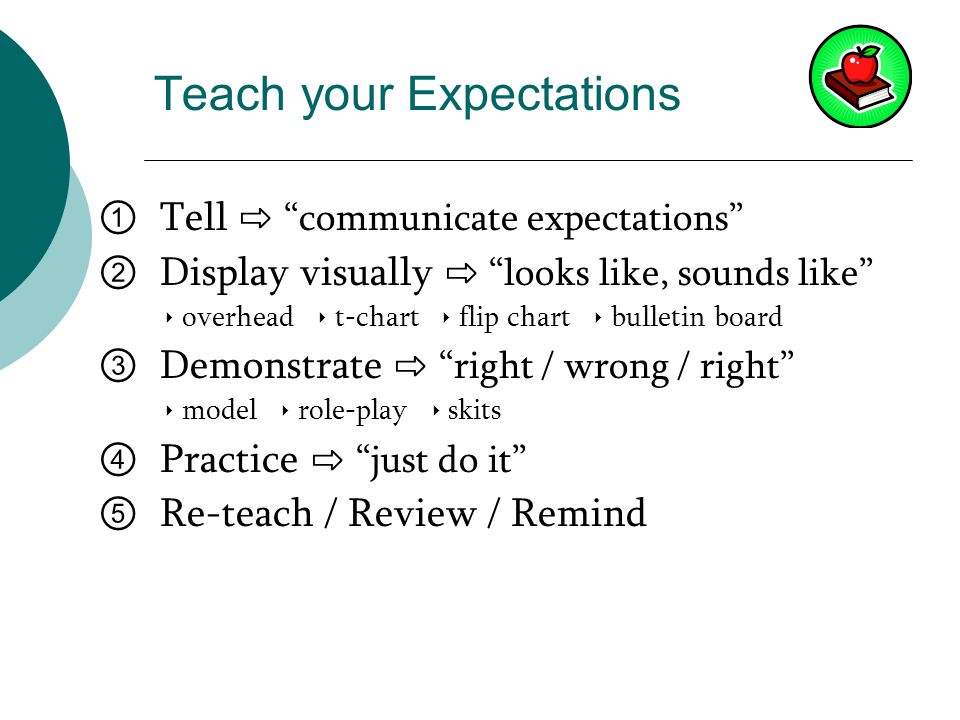 Teach your Expectations

① Tell ⇨ “communicate expectations”

② Display visually ⇨ “looks like, sounds like”

‣ overhead ‣ t-chart ‣ flip chart ‣ bulletin board

③ Demonstrate ⇨ “right / wrong / right”

‣ model ‣ role-play ‣ skits

④ Practice ⇨ “just do it”

⑤ Re-teach / Review / Remind